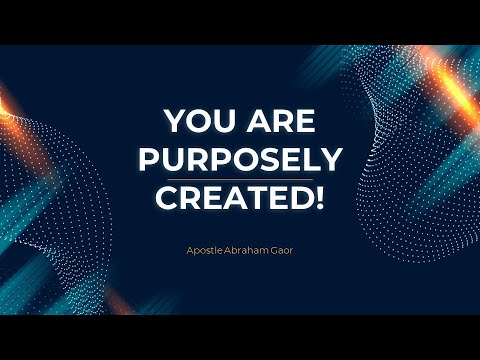 YOU ARE PURPOSELY CREATED!

Apostle Abraham Gaor